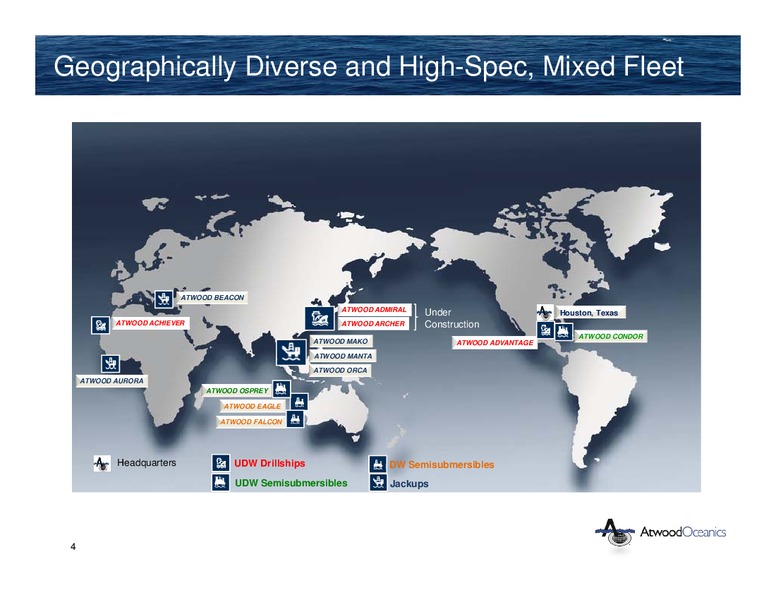 Geographically Diverse and High-Spec, Mixed Fleet

ATWOOD BEACON

ATWOOD ACHIEVER

ATWOOD AURORA

ATWOOD ADMIRAL

ATWOOD ARCHER

Under Construction

ATWOOD MAKO

ATWOOD MANTA

ATWOOD ORCA

ATWOOD OSPREY

ATWOOD EAGLE

ATWOOD FALCON

Houston, Texas

ATWOOD CONDOR

ATWOOD ADVANTAGE

Headquarters

UDW Drillships

UDW Semisubmersibles

DW Semisubmersibles

Jackups

4

AtwoodOceanics